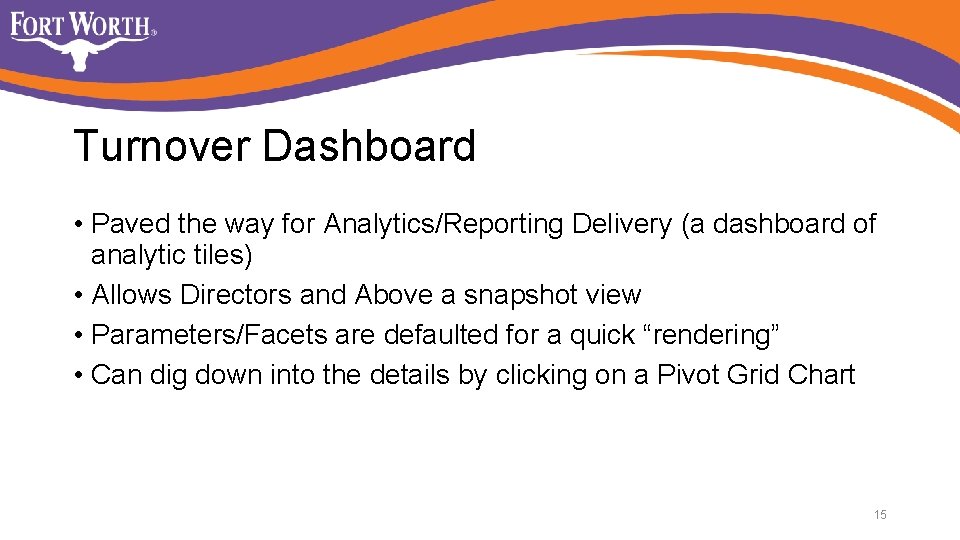 FORT WORTH®

Turnover Dashboard

• Paved the way for Analytics/Reporting Delivery (a dashboard of analytic tiles)
• Allows Directors and Above a snapshot view
• Parameters/Facets are defaulted for a quick “rendering”
• Can dig down into the details by clicking on a Pivot Grid Chart

15